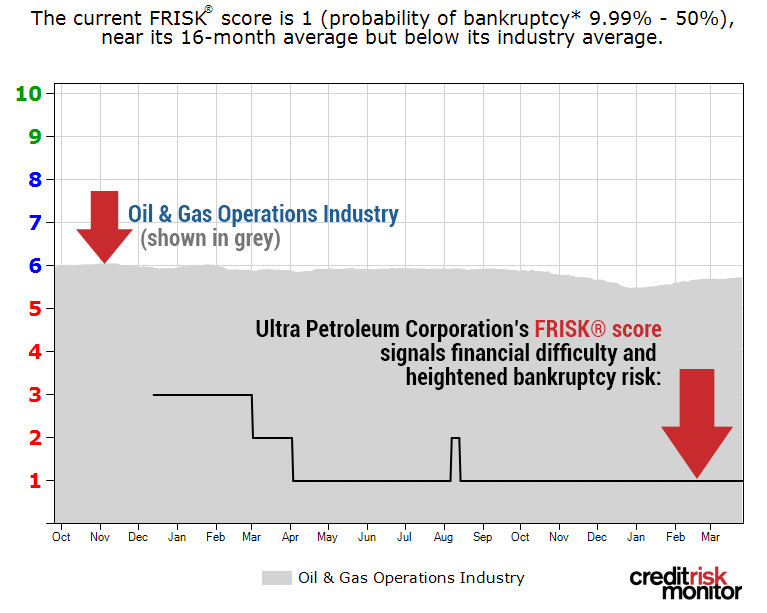 The current FRISK® score is 1 (probability of bankruptcy* 9.99% - 50%), near its 16-month average but below its industry average.

10
9
8
7
6
5
4
3
2
1

Oil & Gas Operations Industry
(shown in grey)

Ultra Petroleum Corporation's FRISK® score signals financial difficulty and heightened bankruptcy risk:

Oct Nov Dec Jan Feb Mar Apr May Jun Jul Aug Sep Oct Nov Dec Jan Feb Mar

Oil & Gas Operations Industry

creditrisk monitor